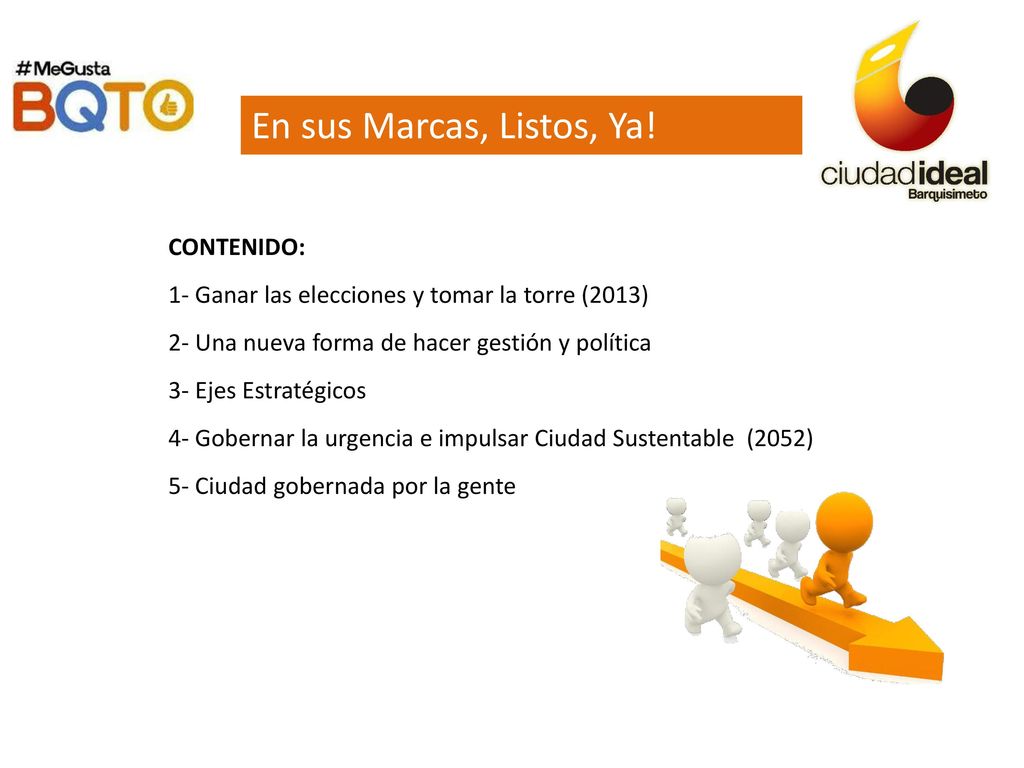 #MeGusta
BQTO

En sus Marcas, Listos, Ya!

ciudadideal
Barquisimeto

CONTENIDO:

1- Ganar las elecciones y tomar la torre (2013)

2- Una nueva forma de hacer gestión y política

3- Ejes Estratégicos

4- Gobernar la urgencia e impulsar Ciudad Sustentable (2052)

5- Ciudad gobernada por la gente